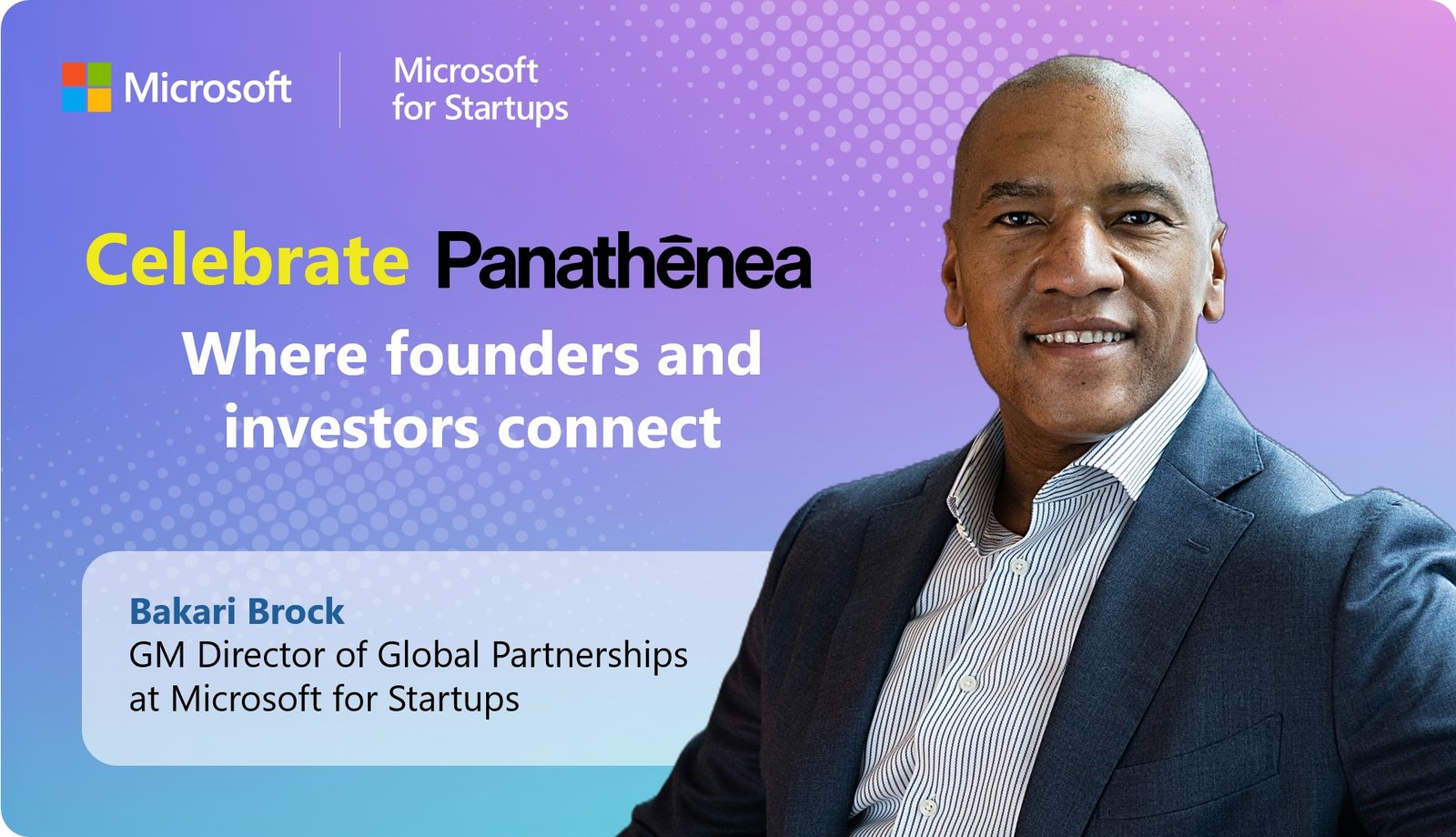 Microsoft

Microsoft for Startups

Celebrate Panathēnea

Where founders and investors connect

Bakari Brock
GM Director of Global Partnerships at Microsoft for Startups